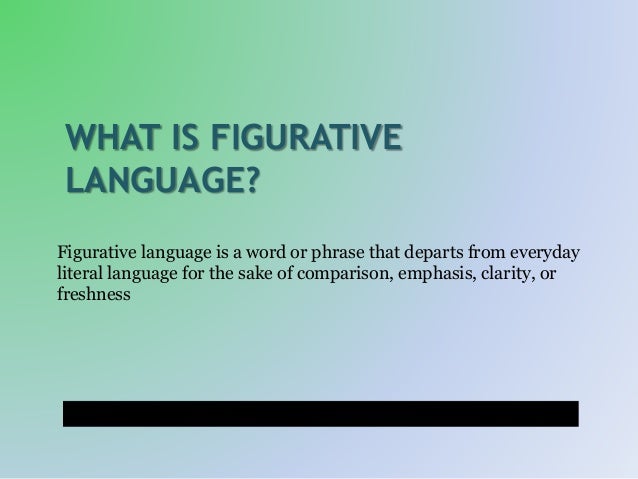 WHAT IS FIGURATIVE LANGUAGE?

Figurative language is a word or phrase that departs from everyday literal language for the sake of comparison, emphasis, clarity, or freshness